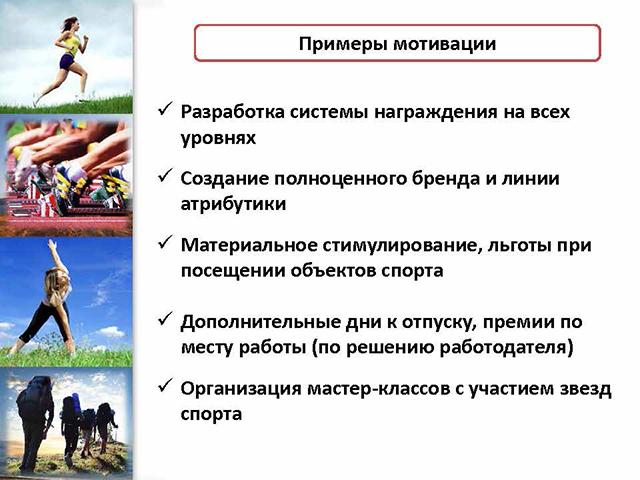 Примеры мотивации

✓ Разработка системы награждения на всех уровнях

✓ Создание полноценного бренда и линии атрибутики

✓ Материальное стимулирование, льготы при посещении объектов спорта

✓ Дополнительные дни к отпуску, премии по месту работы (по решению работодателя)

✓ Организация мастер-классов с участием звезд спорта